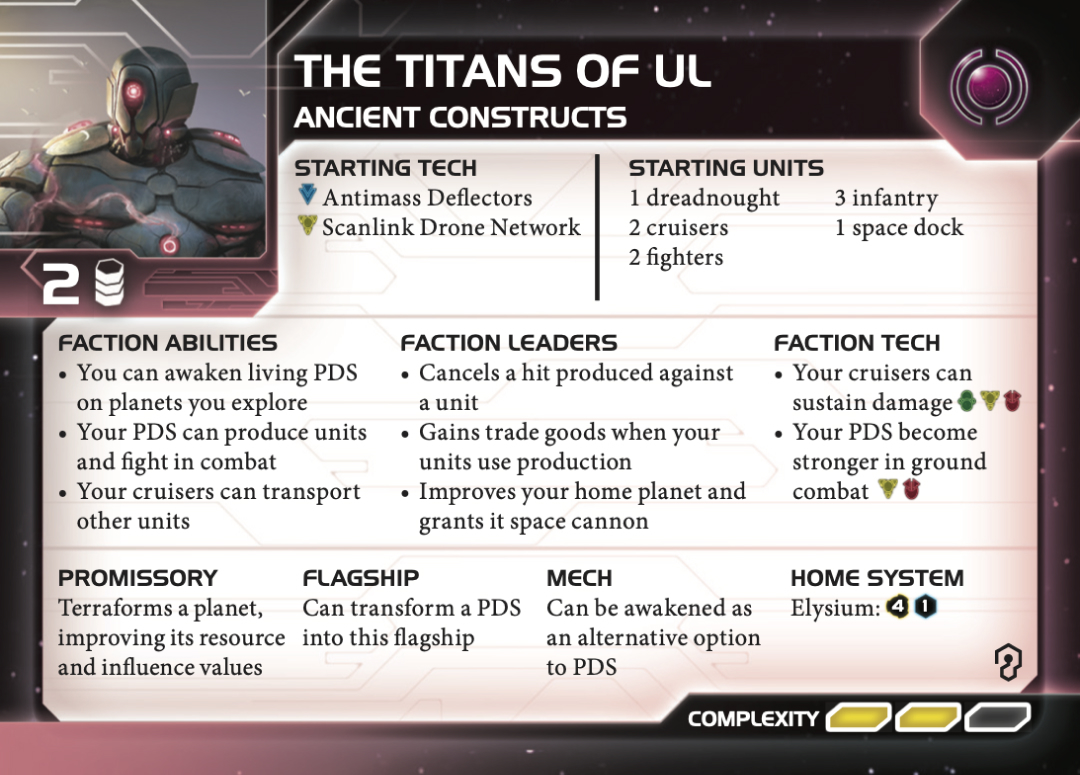 THE TITANS OF UL
ANCIENT CONSTRUCTS

2

STARTING TECH
Antimass Deflectors
Scanlink Drone Network

STARTING UNITS
1 dreadnought
2 cruisers
2 fighters
3 infantry
1 space dock

FACTION ABILITIES
• You can awaken living PDS on planets you explore
• Your PDS can produce units and fight in combat
• Your cruisers can transport other units

FACTION LEADERS
• Cancels a hit produced against a unit
• Gains trade goods when your units use production
• Improves your home planet and grants it space cannon

FACTION TECH
• Your cruisers can sustain damage
• Your PDS become stronger in ground combat

PROMISSORY
Terraforms a planet, improving its resource and influence values

FLAGSHIP
Can transform a PDS into this flagship

MECH
Can be awakened as an alternative option to PDS

HOME SYSTEM
Elysium: 4 1

COMPLEXITY